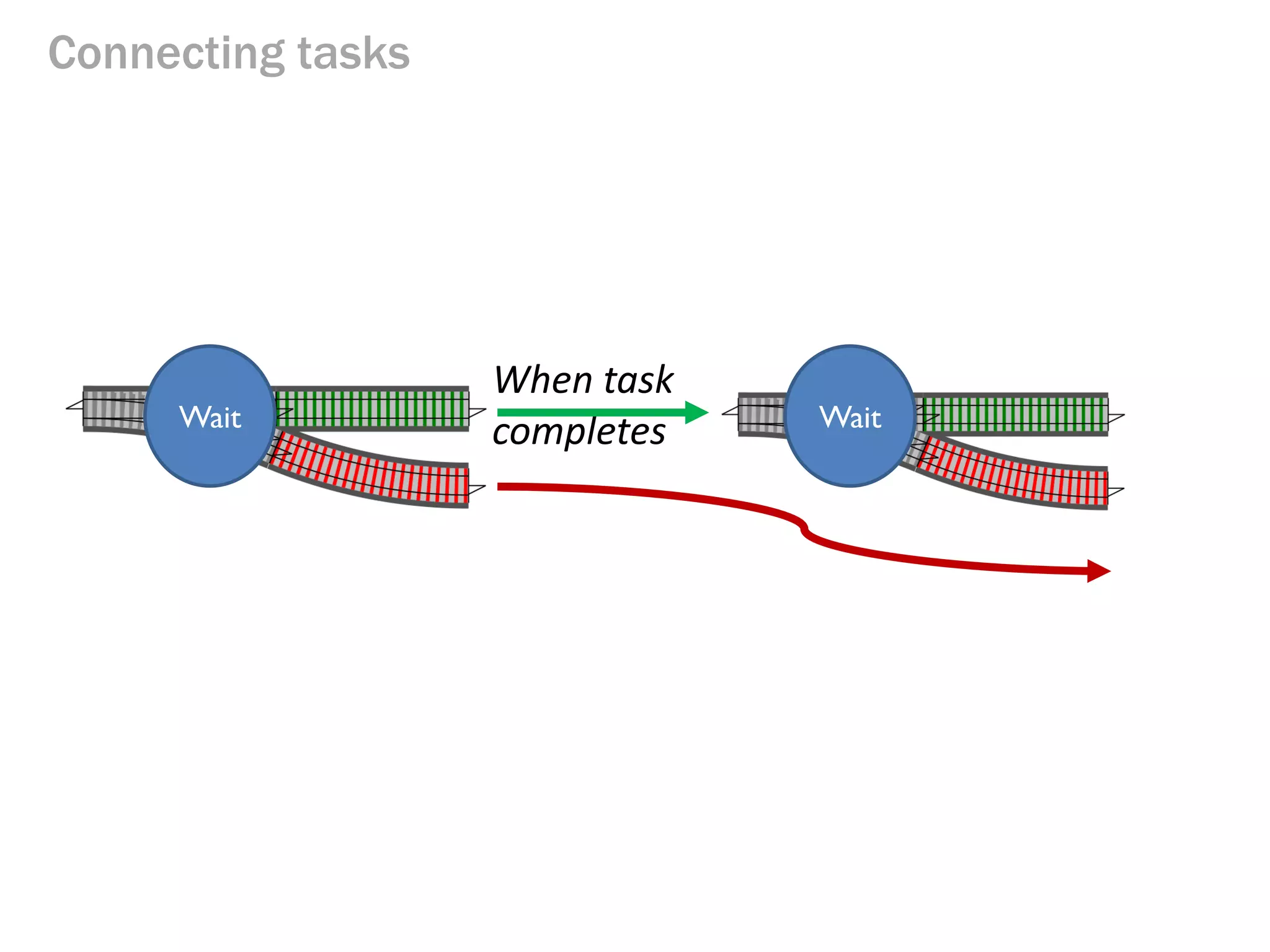 Connecting tasks

Wait

When task completes

Wait